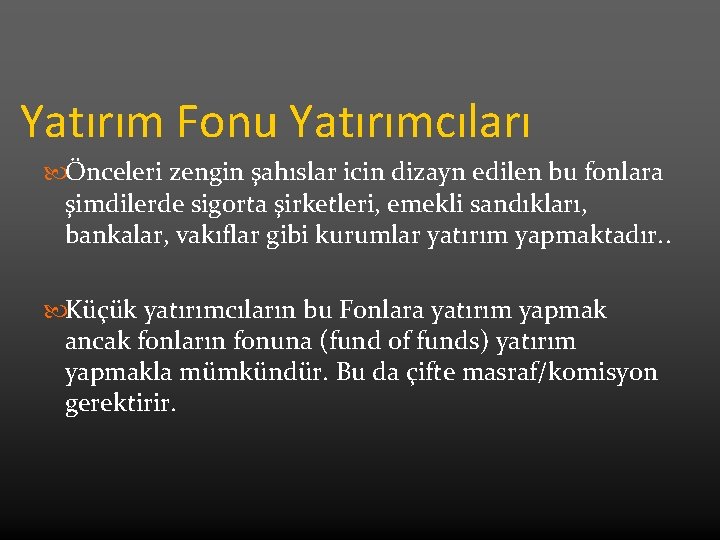 Yatırım Fonu Yatırımcıları

Önceleri zengin şahıslar icin dizayn edilen bu fonlara şimdilerde sigorta şirketleri, emekli sandıkları, bankalar, vakıflar gibi kurumlar yatırım yapmaktadır..

Küçük yatırımcıların bu Fonlara yatırım yapmak ancak fonların fonuna (fund of funds) yatırım yapmakla mümkündür. Bu da çifte masraf/komisyon gerektirir.